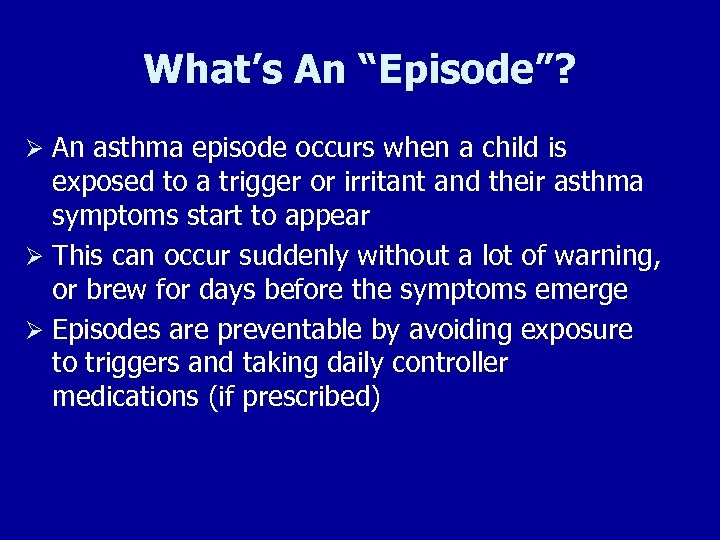 What's An "Episode"?

➢ An asthma episode occurs when a child is exposed to a trigger or irritant and their asthma symptoms start to appear

➢ This can occur suddenly without a lot of warning, or brew for days before the symptoms emerge

➢ Episodes are preventable by avoiding exposure to triggers and taking daily controller medications (if prescribed)